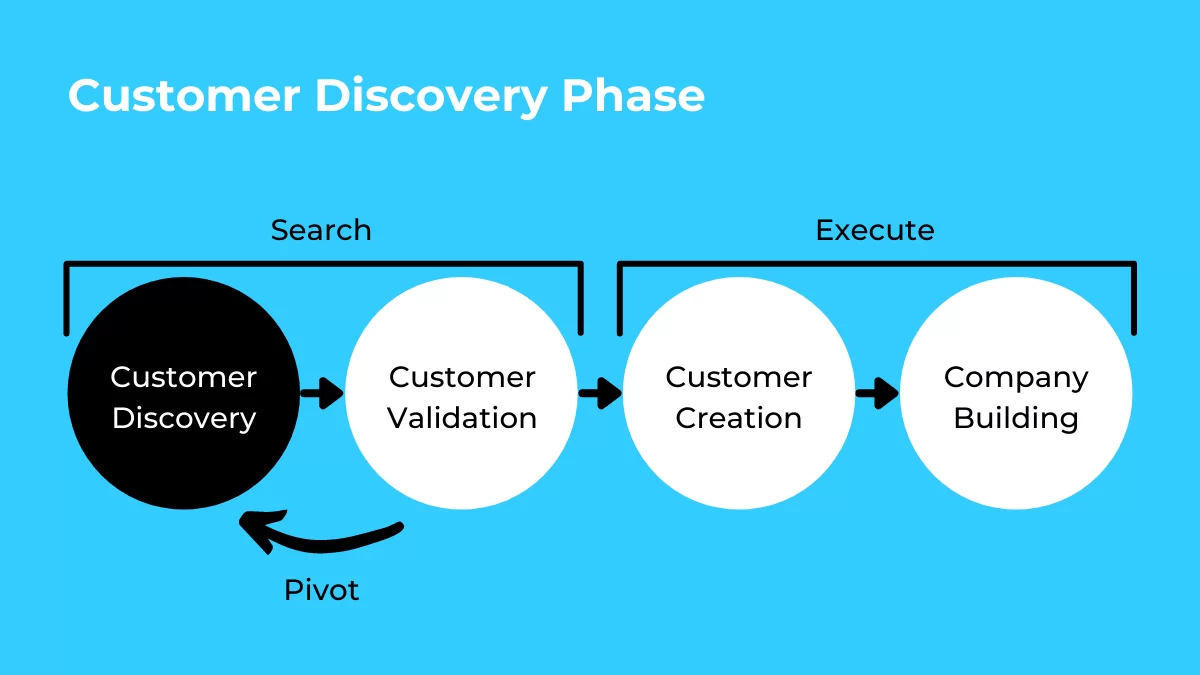 Customer Discovery Phase

Search

Execute

Customer Discovery

Customer Validation

Customer Creation

Company Building

Pivot